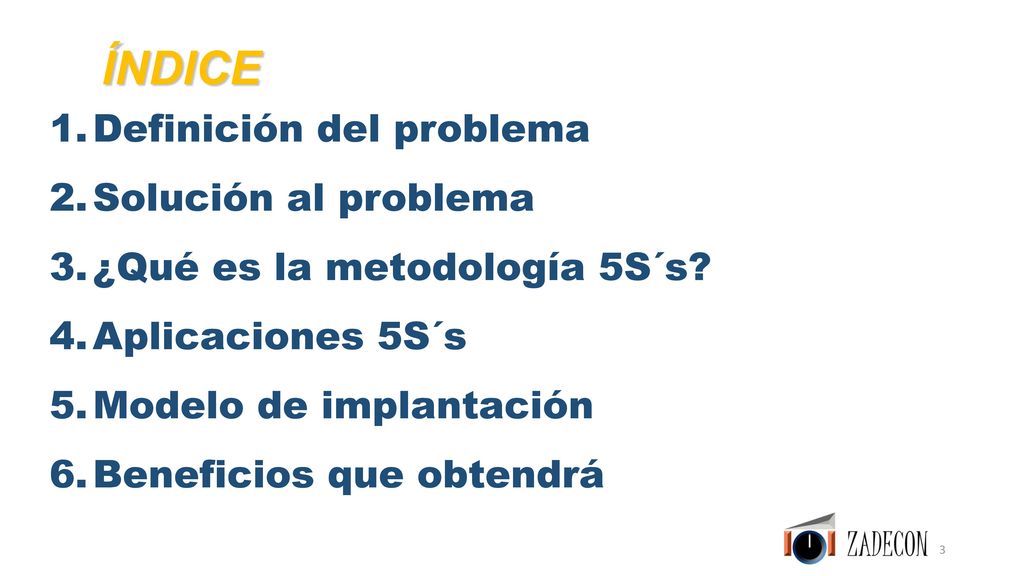 ÍNDICE

1. Definición del problema
2. Solución al problema
3. ¿Qué es la metodología 5S´s?
4. Aplicaciones 5S´s
5. Modelo de implantación
6. Beneficios que obtendrá

ZADECON

3